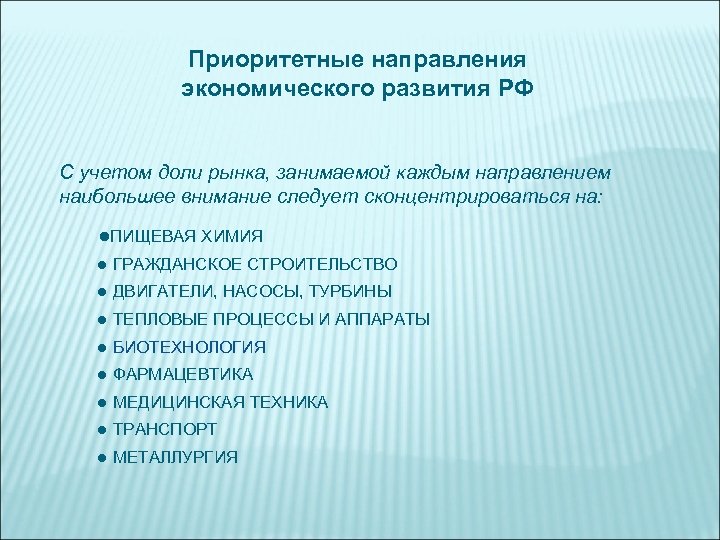 Приоритетные направления экономического развития РФ

С учетом доли рынка, занимаемой каждым направлением наибольшее внимание следует сконцентрироваться на:

●ПИЩЕВАЯ ХИМИЯ
● ГРАЖДАНСКОЕ СТРОИТЕЛЬСТВО
● ДВИГАТЕЛИ, НАСОСЫ, ТУРБИНЫ
● ТЕПЛОВЫЕ ПРОЦЕССЫ И АППАРАТЫ
● БИОТЕХНОЛОГИЯ
● ФАРМАЦЕВТИКА
● МЕДИЦИНСКАЯ ТЕХНИКА
● ТРАНСПОРТ
● МЕТАЛЛУРГИЯ